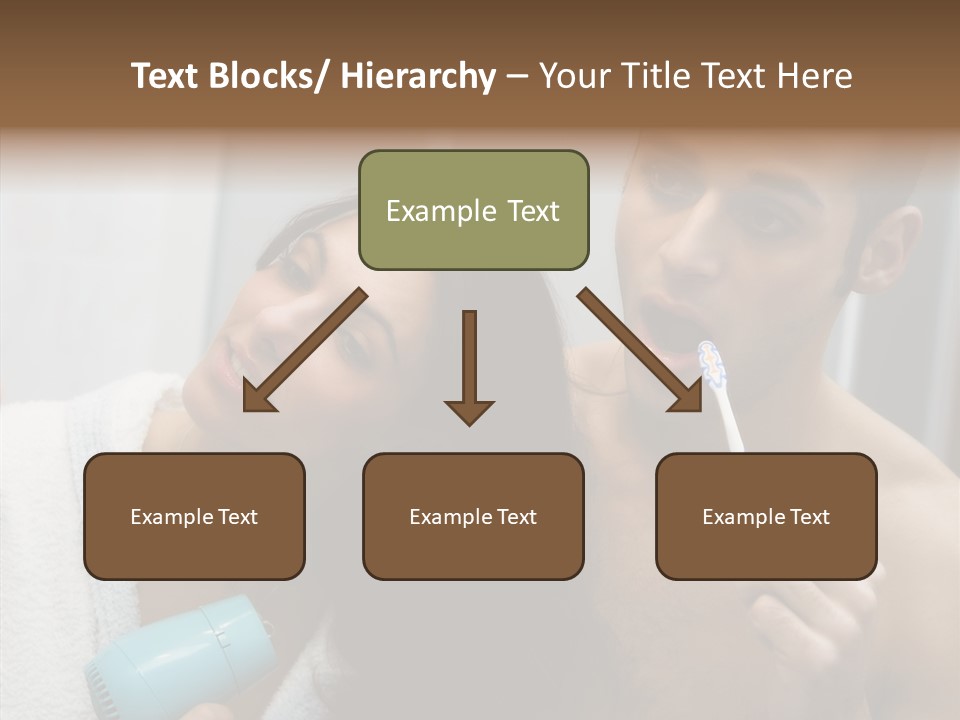 Text Blocks/ Hierarchy – Your Title Text Here

Example Text

Example Text

Example Text

Example Text